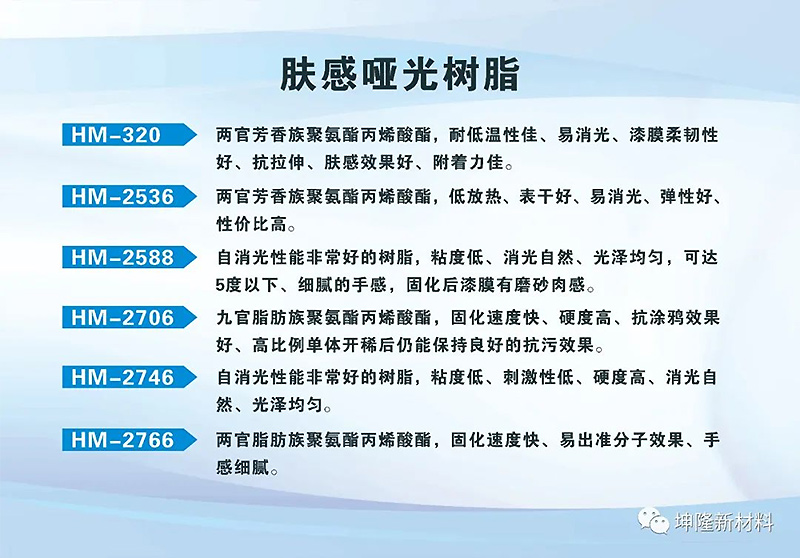 肤感哑光树脂

HM-320

两官芳香族聚氨酯丙烯酸酯，耐低温性佳、易消光、漆膜柔韧性好、抗拉伸、肤感效果好、附着力佳。

HM-2536

两官芳香族聚氨酯丙烯酸酯，低放热、表干好、易消光、弹性好、性价比高。

HM-2588

自消光性能非常好的树脂，粘度低、消光自然、光泽均匀，可达5度以下、细腻的手感，固化后漆膜有磨砂肉感。

HM-2706

九官脂肪族聚氨酯丙烯酸酯，固化速度快、硬度高、抗涂鸦效果好、高比例单体开稀后仍能保持良好的抗污效果。

HM-2746

自消光性能非常好的树脂，粘度低、刺激性低、硬度高、消光自然、光泽均匀。

HM-2766

两官脂肪族聚氨酯丙烯酸酯，固化速度快、易出准分子效果、手感细腻。

坤隆新材料